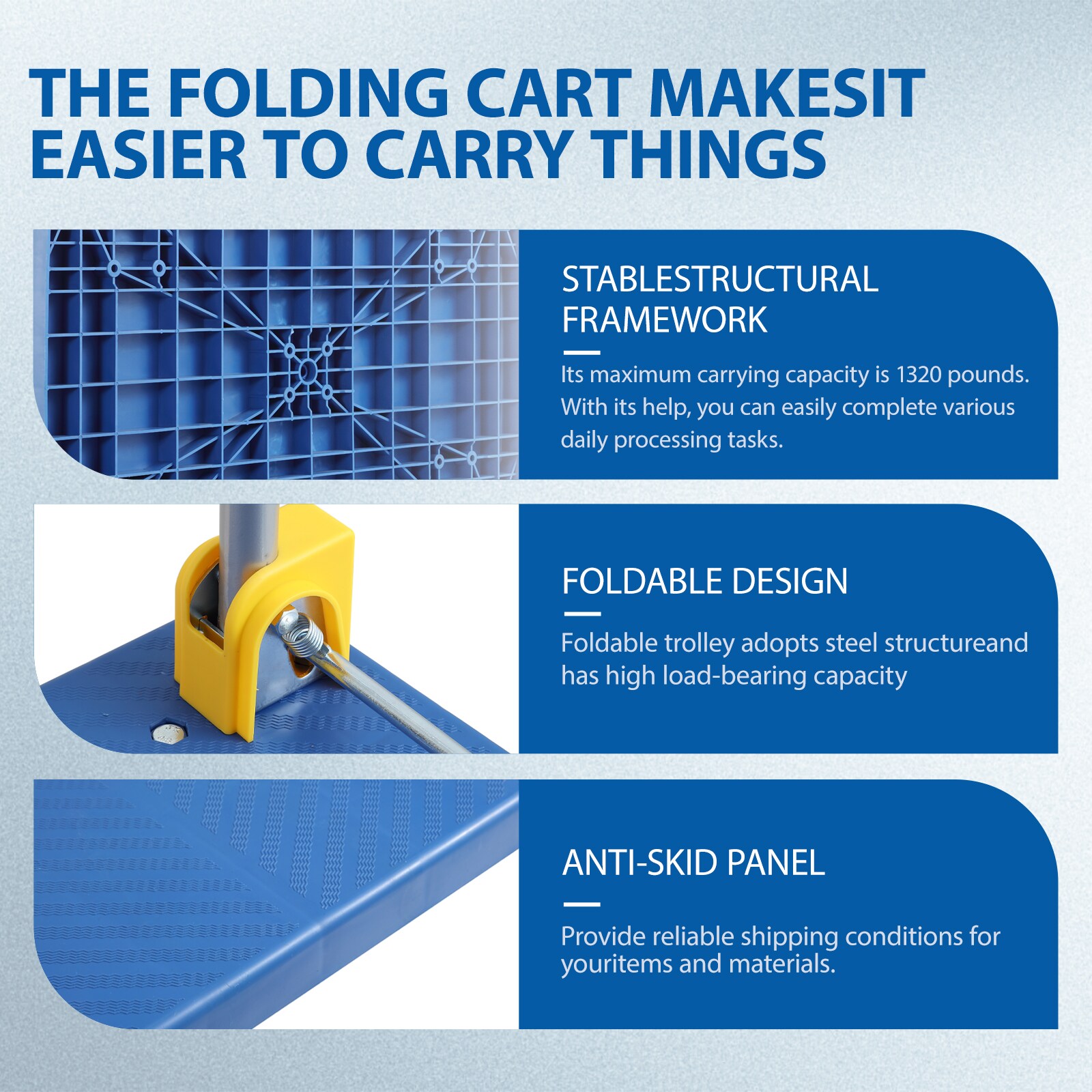 THE FOLDING CART MAKESIT EASIER TO CARRY THINGS

STABLESTRUCTURAL FRAMEWORK

Its maximum carrying capacity is 1320 pounds. With its help, you can easily complete various daily processing tasks.

FOLDABLE DESIGN

Foldable trolley adopts steel structureand has high load-bearing capacity

ANTI-SKID PANEL

Provide reliable shipping conditions for youritems and materials.